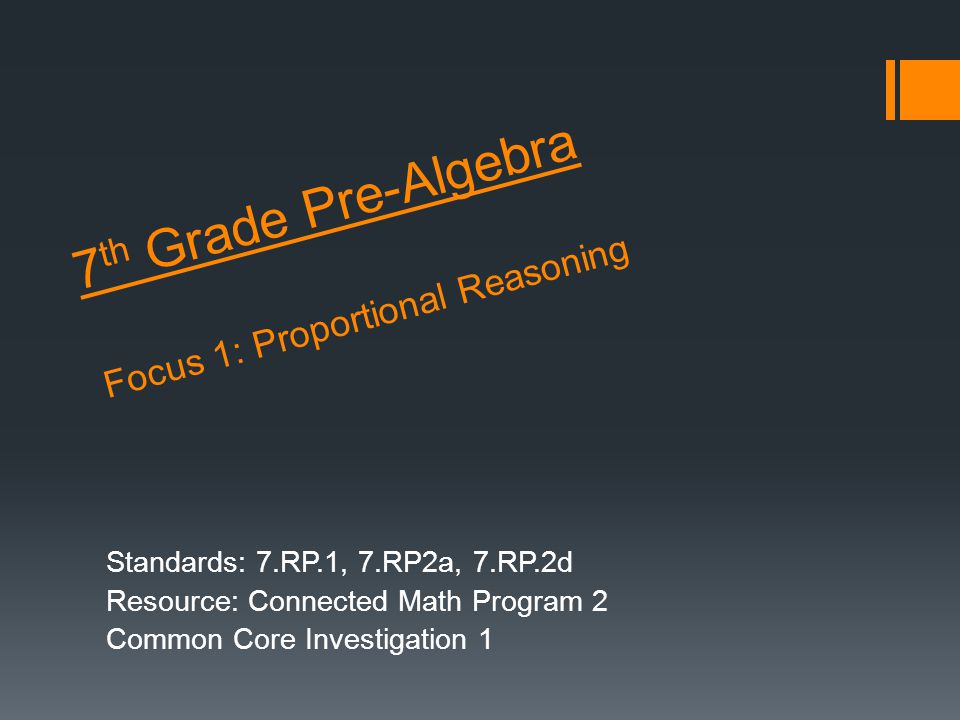 7th Grade Pre-Algebra

Focus 1: Proportional Reasoning

Standards: 7.RP.1, 7.RP2a, 7.RP.2d
Resource: Connected Math Program 2
Common Core Investigation 1